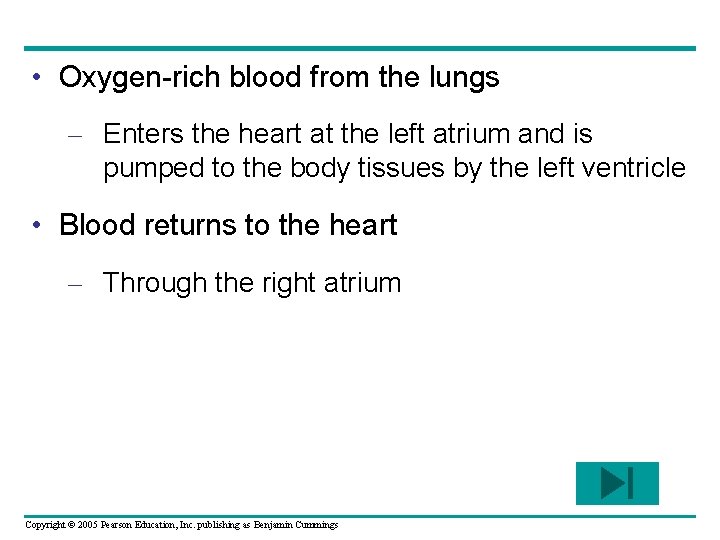 • Oxygen-rich blood from the lungs

– Enters the heart at the left atrium and is pumped to the body tissues by the left ventricle

• Blood returns to the heart

– Through the right atrium

Copyright © 2005 Pearson Education, Inc. publishing as Benjamin Cummings